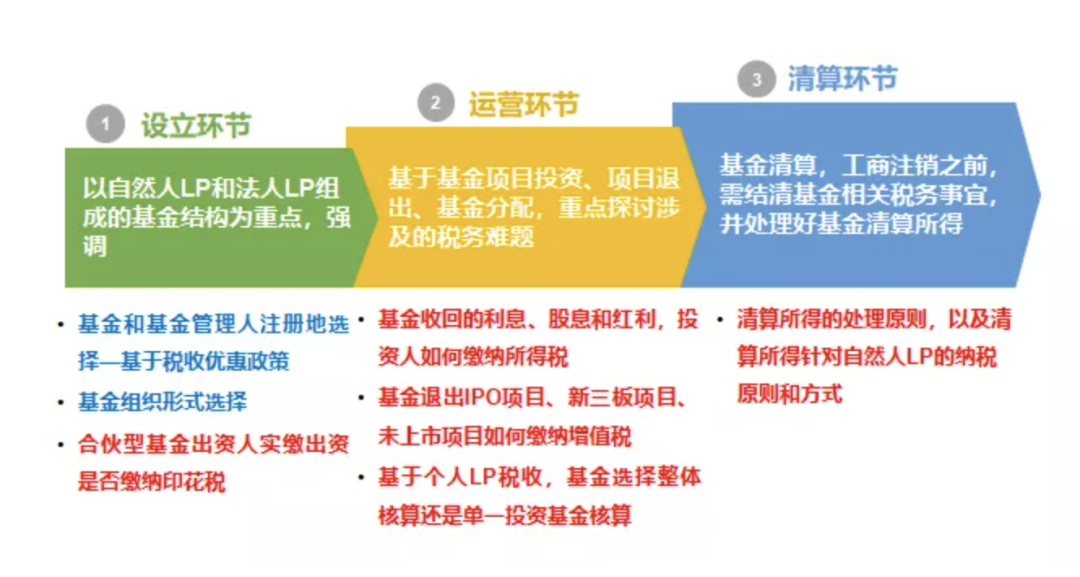 1 设立环节

以自然人LP和法人LP组成的基金结构为重点，强调

• 基金和基金管理人注册地选择—基于税收优惠政策
• 基金组织形式选择
• 合伙型基金出资人实缴出资是否缴纳印花税

2 运营环节

基于基金项目投资、项目退出、基金分配，重点探讨涉及的税务难题

• 基金收回的利息、股息和红利，投资人如何缴纳所得税
• 基金退出IPO项目、新三板项目、未上市项目如何缴纳增值税
• 基于个人LP税收，基金选择整体核算还是单一投资基金核算

3 清算环节

基金清算，工商注销之前，需结清基金相关税务事宜，并处理好基金清算所得

• 清算所得的处理原则，以及清算所得针对自然人LP的纳税原则和方式